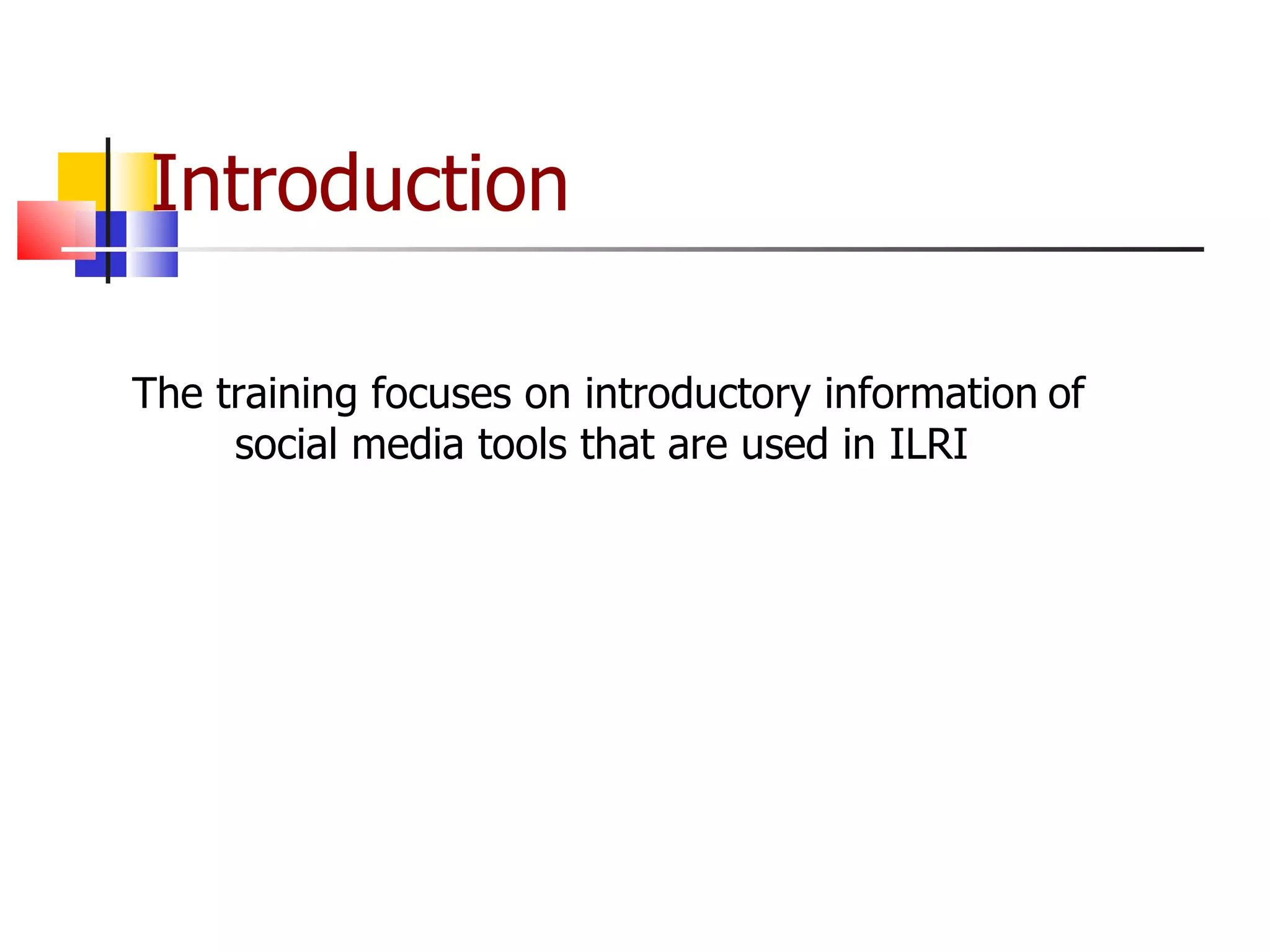 Introduction

The training focuses on introductory information of social media tools that are used in ILRI